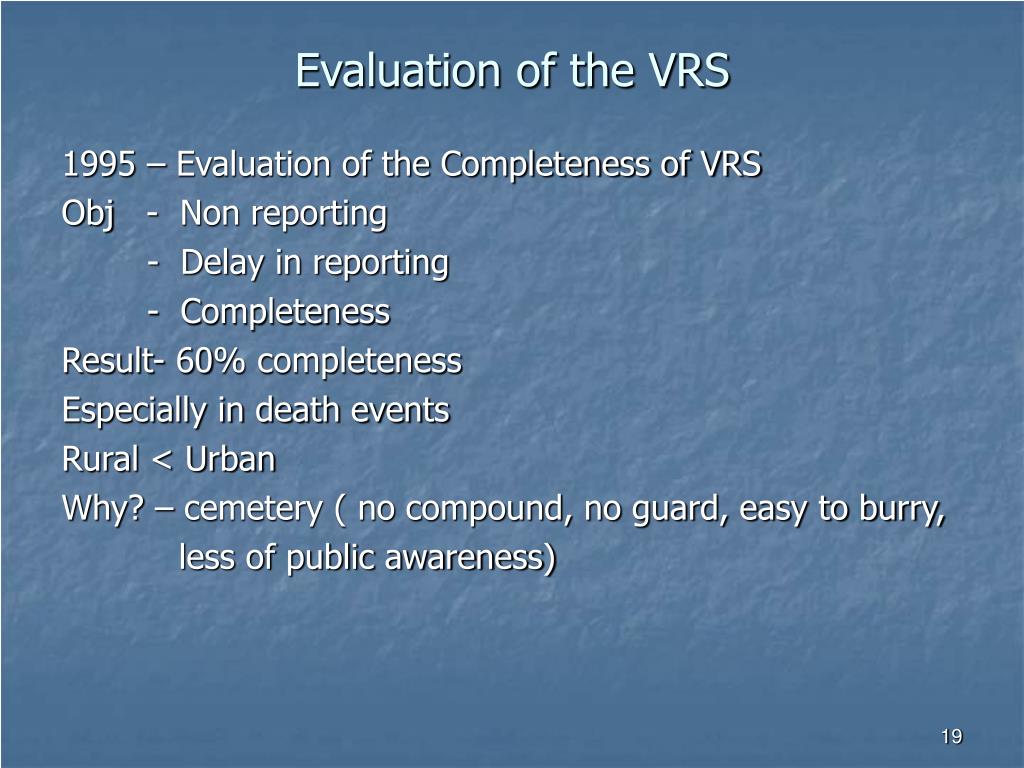 Evaluation of the VRS

1995 – Evaluation of the Completeness of VRS
Obj - Non reporting
- Delay in reporting
- Completeness
Result- 60% completeness
Especially in death events
Rural < Urban
Why? – cemetery ( no compound, no guard, easy to burry, less of public awareness)

19